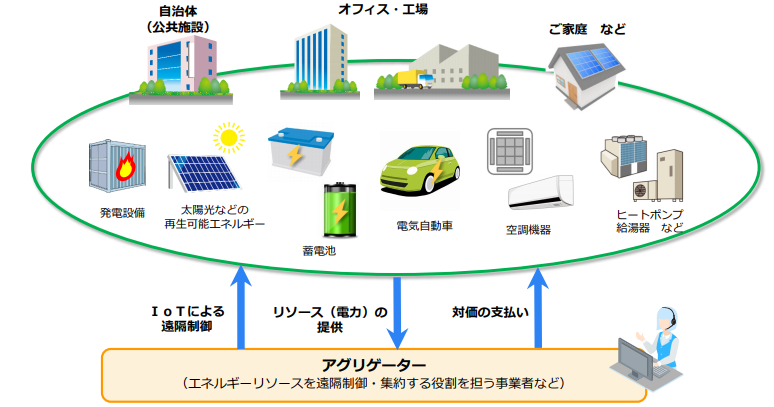 自治体
（公共施設）

オフィス・工場

ご家庭　など

発電設備

太陽光などの
再生可能エネルギー

蓄電池

電気自動車

空調機器

ヒートポンプ
給湯器　など

ＩｏＴによる
遠隔制御

リソース（電力）の
提供

対価の支払い

アグリゲーター
（エネルギーリソースを遠隔制御・集約する役割を担う事業者など）